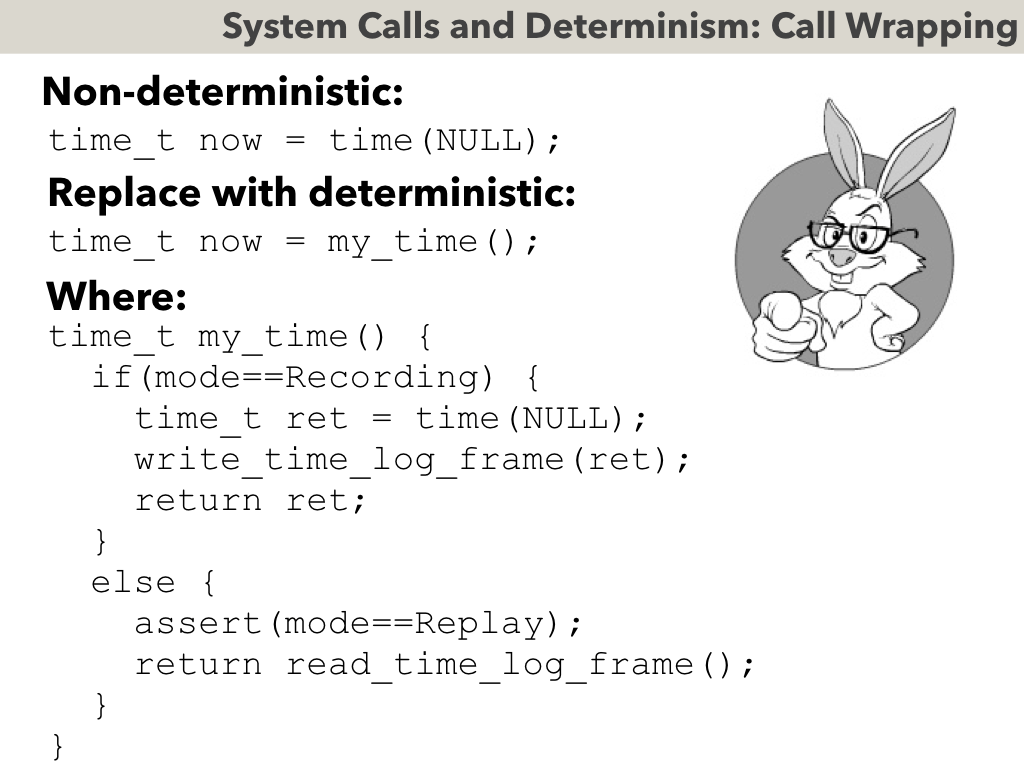 System Calls and Determinism: Call Wrapping

Non-deterministic:

time_t now = time(NULL);

Replace with deterministic:

time_t now = my_time();

Where:

time_t my_time() {
  if(mode==Recording) {
    time_t ret = time(NULL);
    write_time_log_frame(ret);
    return ret;
  }
  else {
    assert(mode==Replay);
    return read_time_log_frame();
  }
}